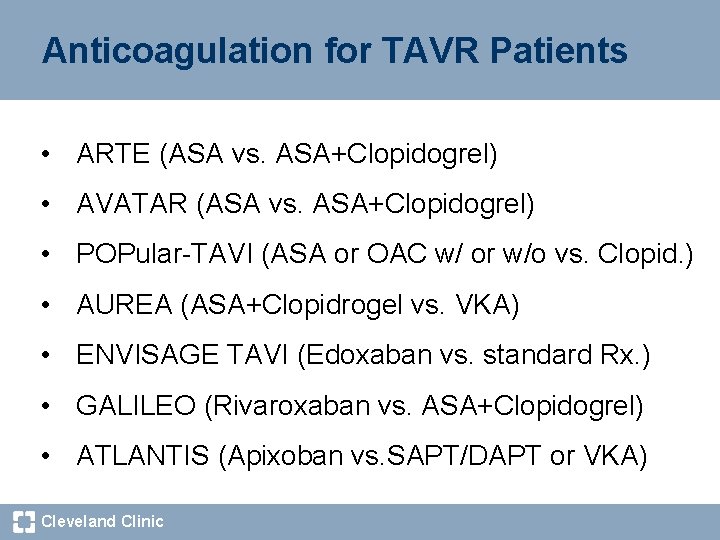 Anticoagulation for TAVR Patients

• ARTE (ASA vs. ASA+Clopidogrel)
• AVATAR (ASA vs. ASA+Clopidogrel)
• POPular-TAVI (ASA or OAC w/ or w/o vs. Clopid.)
• AUREA (ASA+Clopidrogel vs. VKA)
• ENVISAGE TAVI (Edoxaban vs. standard Rx.)
• GALILEO (Rivaroxaban vs. ASA+Clopidogrel)
• ATLANTIS (Apixoban vs.SAPT/DAPT or VKA)

Cleveland Clinic